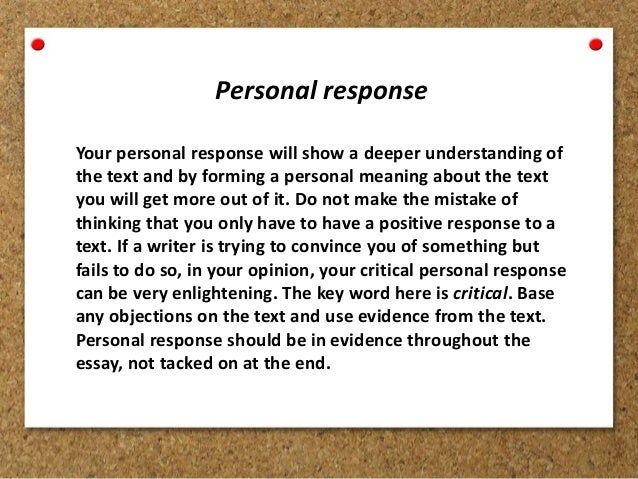 Personal response

Your personal response will show a deeper understanding of the text and by forming a personal meaning about the text you will get more out of it. Do not make the mistake of thinking that you only have to have a positive response to a text. If a writer is trying to convince you of something but fails to do so, in your opinion, your critical personal response can be very enlightening. The key word here is critical. Base any objections on the text and use evidence from the text. Personal response should be in evidence throughout the essay, not tacked on at the end.